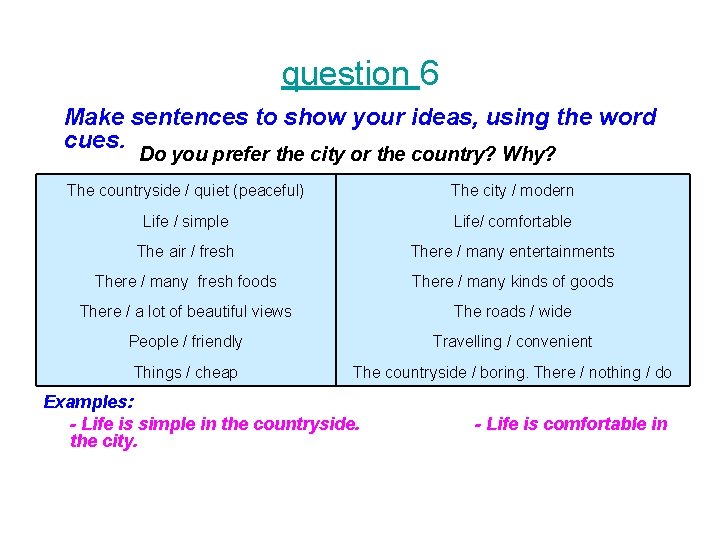 question 6

Make sentences to show your ideas, using the word cues.

Do you prefer the city or the country? Why?

| | |
|---|---|
| The countryside / quiet (peaceful) | The city / modern |
| Life / simple | Life/ comfortable |
| The air / fresh | There / many entertainments |
| There / many fresh foods | There / many kinds of goods |
| There / a lot of beautiful views | The roads / wide |
| People / friendly | Travelling / convenient |
| Things / cheap | The countryside / boring. There / nothing / do |

Examples:

- Life is simple in the countryside. - Life is comfortable in the city.